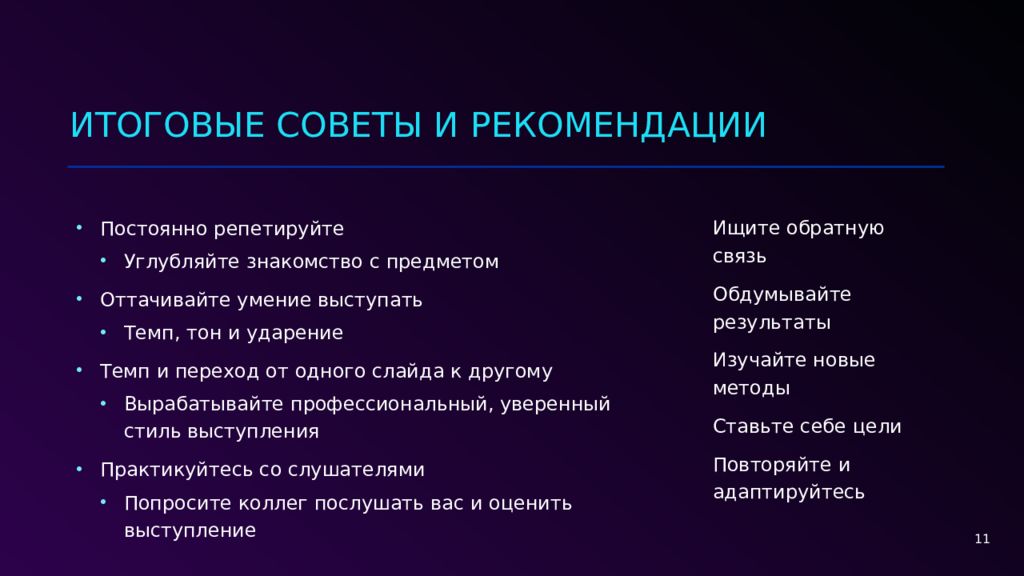 ИТОГОВЫЕ СОВЕТЫ И РЕКОМЕНДАЦИИ

• Постоянно репетируйте
• Углубляйте знакомство с предметом
• Оттачивайте умение выступать
• Темп, тон и ударение
• Темп и переход от одного слайда к другому
• Вырабатывайте профессиональный, уверенный стиль выступления
• Практикуйтесь со слушателями
• Попросите коллег послушать вас и оценить выступление

Ищите обратную связь

Обдумывайте результаты

Изучайте новые методы

Ставьте себе цели

Повторяйте и адаптируйтесь

11